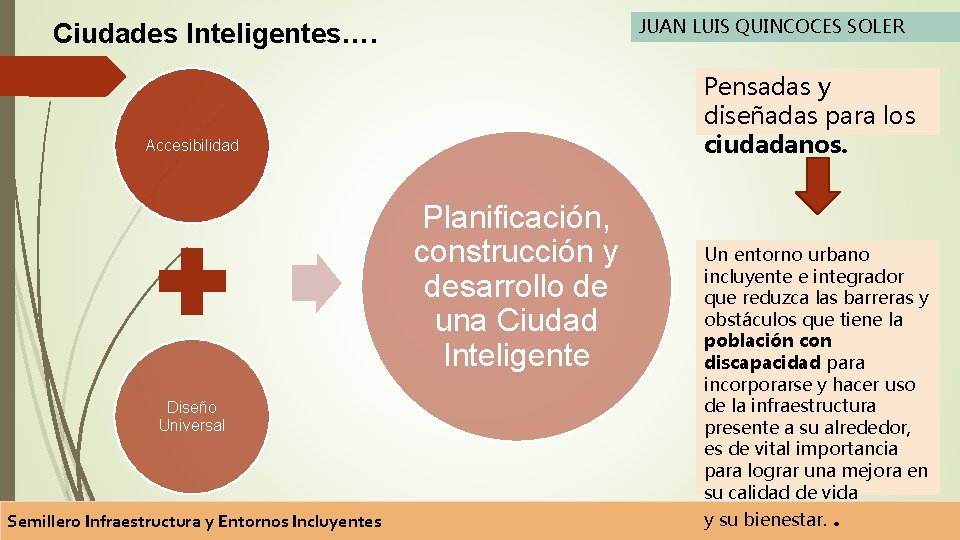 Ciudades Inteligentes….

JUAN LUIS QUINCOCES SOLER

Accesibilidad

Diseño Universal

Planificación, construcción y desarrollo de una Ciudad Inteligente

Pensadas y diseñadas para los ciudadanos.

Un entorno urbano incluyente e integrador que reduzca las barreras y obstáculos que tiene la población con discapacidad para incorporarse y hacer uso de la infraestructura presente a su alrededor, es de vital importancia para lograr una mejora en su calidad de vida y su bienestar. .

Semillero Infraestructura y Entornos Incluyentes